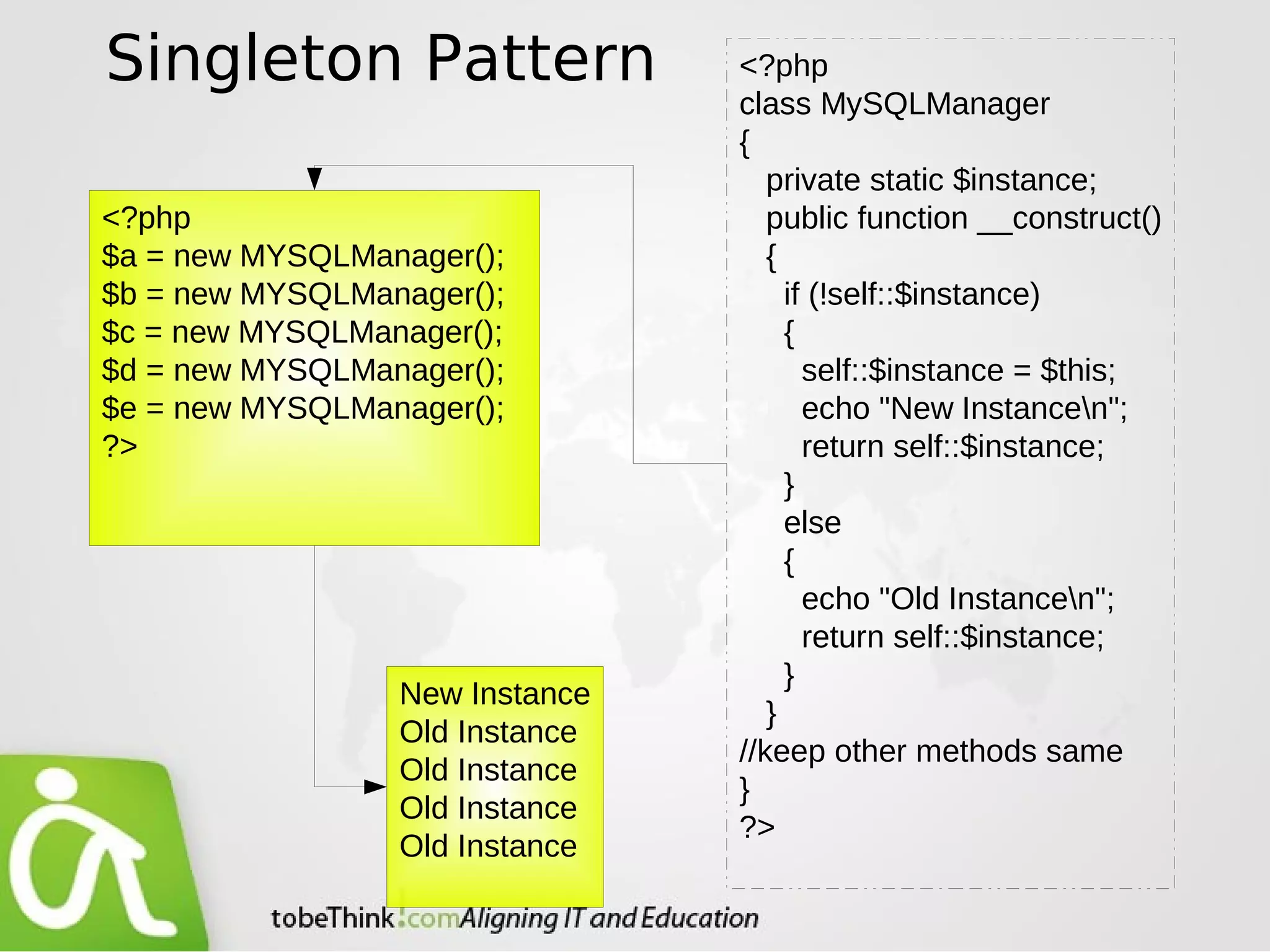 Singleton Pattern

<?php
$a = new MYSQLManager();
$b = new MYSQLManager();
$c = new MYSQLManager();
$d = new MYSQLManager();
$e = new MYSQLManager();
?>

New Instance
Old Instance
Old Instance
Old Instance
Old Instance

<?php
class MySQLManager
{
private static $instance;
public function __construct()
{
if (!self::$instance)
{
self::$instance = $this;
echo "New Instance\n";
return self::$instance;
}
else
{
echo "Old Instance\n";
return self::$instance;
}
}
//keep other methods same
}
?>

tobeThink.com Aligning IT and Education